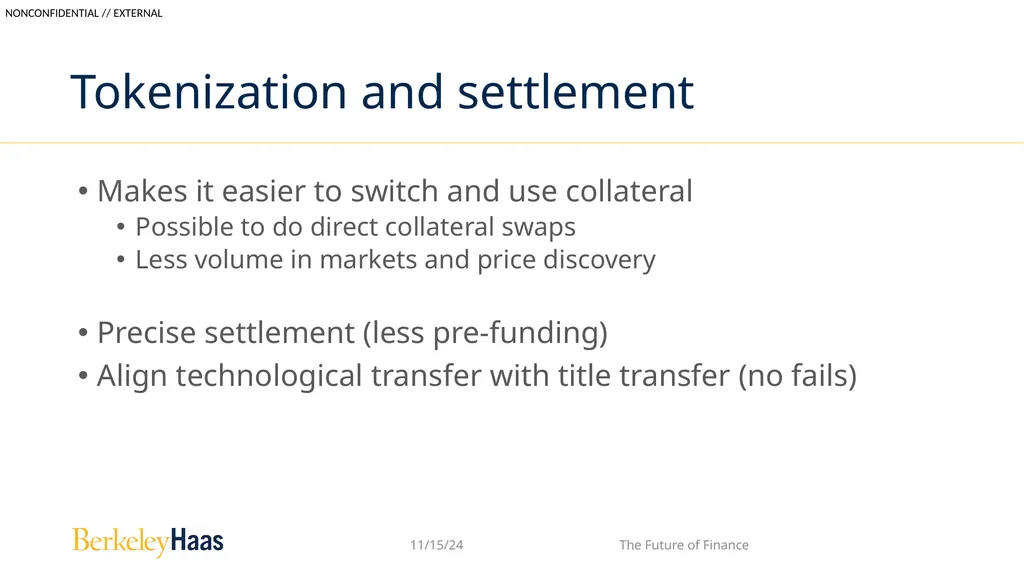 NONCONFIDENTIAL // EXTERNAL

Tokenization and settlement

• Makes it easier to switch and use collateral
  • Possible to do direct collateral swaps
  • Less volume in markets and price discovery

• Precise settlement (less pre-funding)
• Align technological transfer with title transfer (no fails)

BerkeleyHaas

11/15/24

The Future of Finance